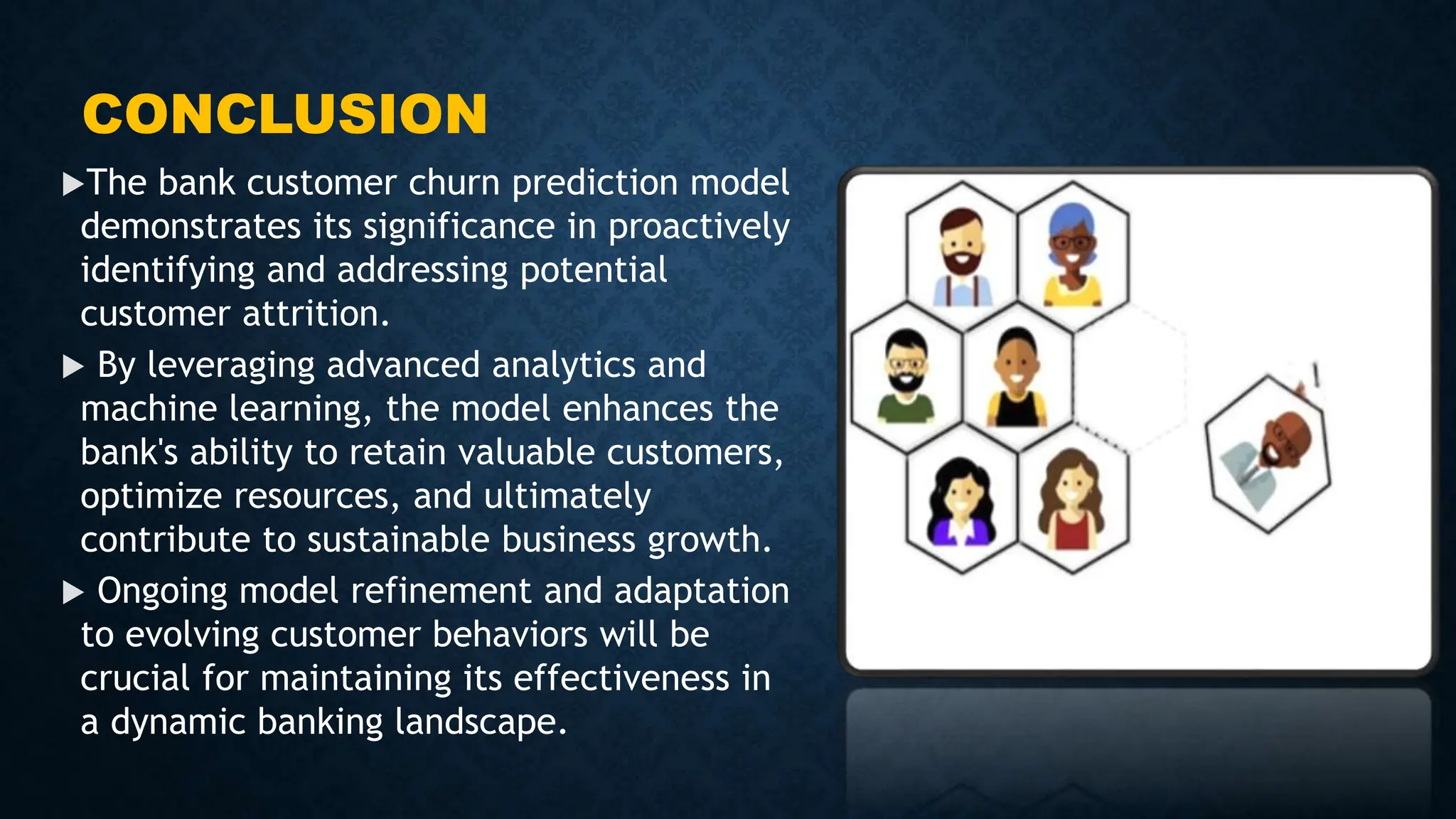 CONCLUSION

▶The bank customer churn prediction model demonstrates its significance in proactively identifying and addressing potential customer attrition.

▶ By leveraging advanced analytics and machine learning, the model enhances the bank's ability to retain valuable customers, optimize resources, and ultimately contribute to sustainable business growth.

▶ Ongoing model refinement and adaptation to evolving customer behaviors will be crucial for maintaining its effectiveness in a dynamic banking landscape.